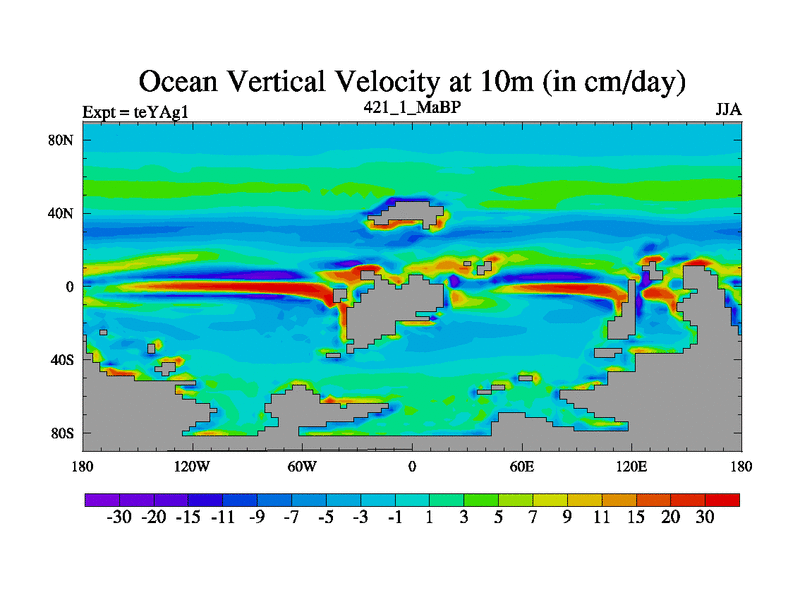 Ocean Vertical Velocity at 10m (in cm/day)

Expt = teYAg1

421_1_MaBP

JJA

80N
40N
0
40S
80S

180
120W
60W
0
60E
120E
180

-30 -20 -15 -11 -9 -7 -5 -3 -1 1 3 5 7 9 11 15 20 30